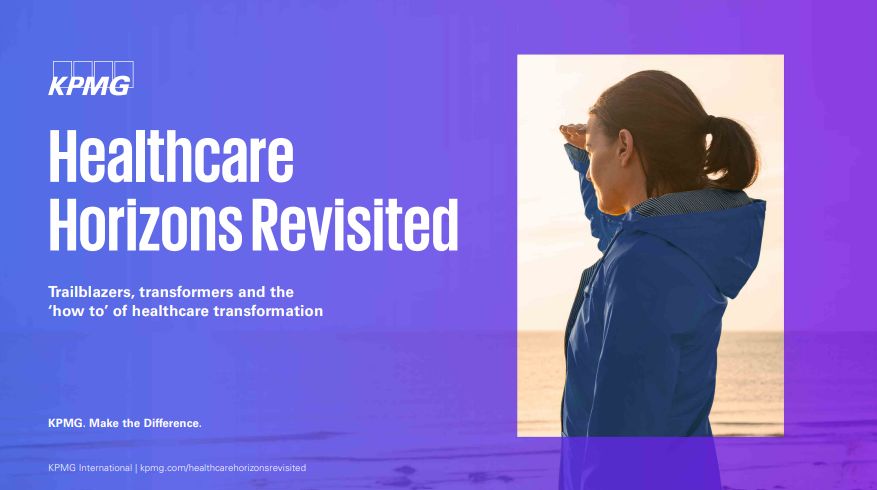 KPMG

Healthcare Horizons Revisited

Trailblazers, transformers and the 'how to' of healthcare transformation

KPMG. Make the Difference.

KPMG International | kpmg.com/healthcarehorizonsrevisited